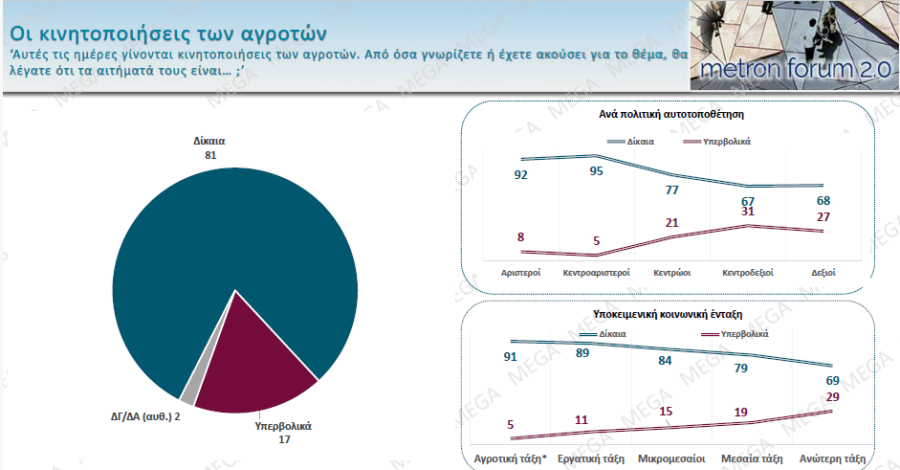 Οι κινητοποιήσεις των αγροτών
'Αυτές τις ημέρες γίνονται κινητοποιήσεις των αγροτών. Από όσα γνωρίζετε ή έχετε ακούσει για το θέμα, θα λέγατε ότι τα αιτήματά τους είναι… ;'

metron forum 2.0

Δίκαια
81

ΔΓ/ΔΑ (αυθ.) 2

Υπερβολικά
17

Ανά πολιτική αυτοτοποθέτηση

Δίκαια
Υπερβολικά

92 95 77 67 68
8 5 21 31 27

Αριστεροί
Κεντροαριστεροί
Κεντρώοι
Κεντροδεξιοί
Δεξιοί

Υποκειμενική κοινωνική ένταξη

Δίκαια
Υπερβολικά

91 89 84 79 69
5 11 15 19 29

Αγροτική τάξη*
Εργατική τάξη
Μικρομεσαίοι
Μεσαία τάξη
Ανώτερη τάξη

MEGA